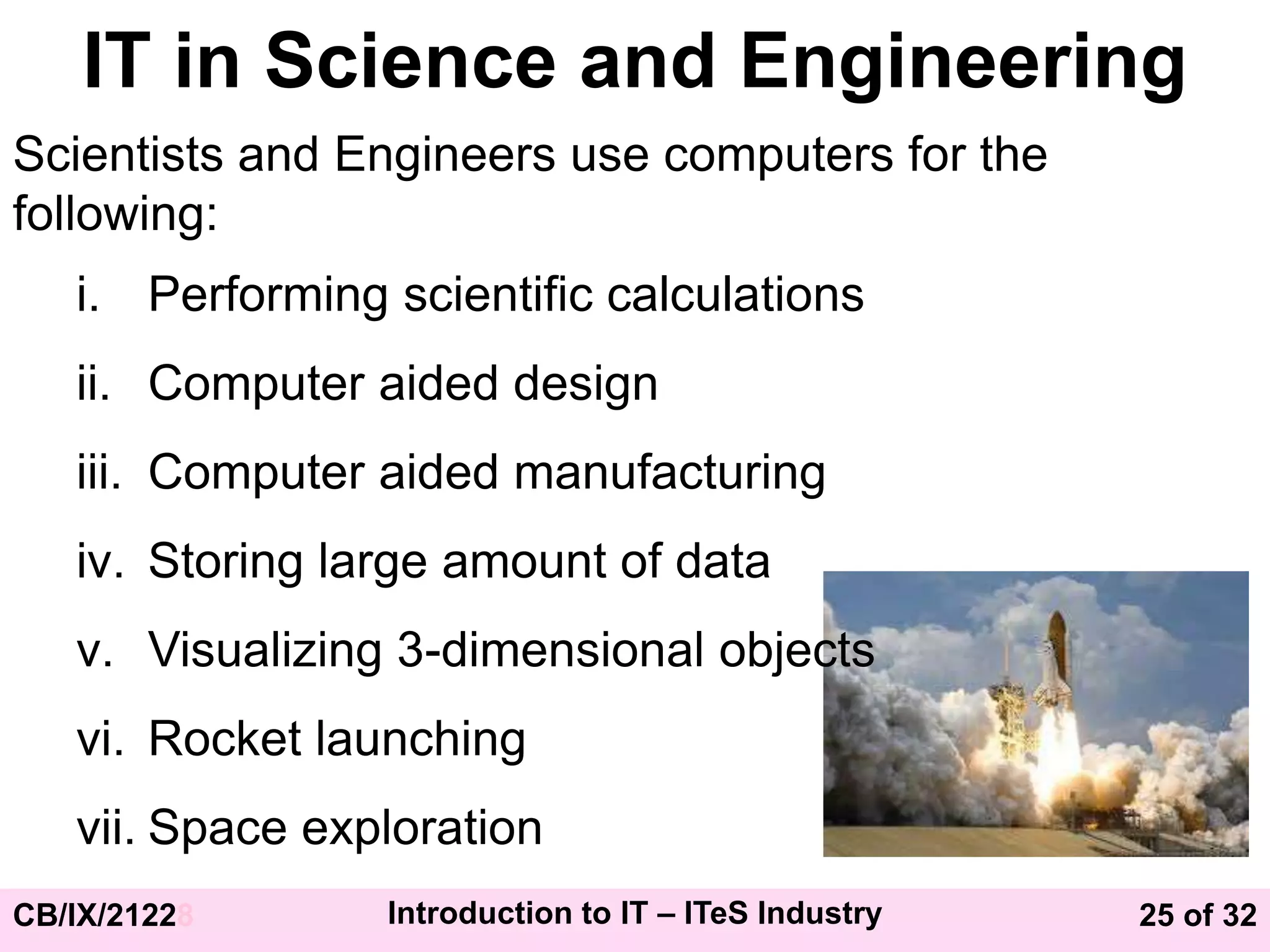 IT in Science and Engineering

Scientists and Engineers use computers for the following:

i. Performing scientific calculations

ii. Computer aided design

iii. Computer aided manufacturing

iv. Storing large amount of data

v. Visualizing 3-dimensional objects

vi. Rocket launching

vii. Space exploration

CB/IX/21228 Introduction to IT – ITeS Industry 25 of 32